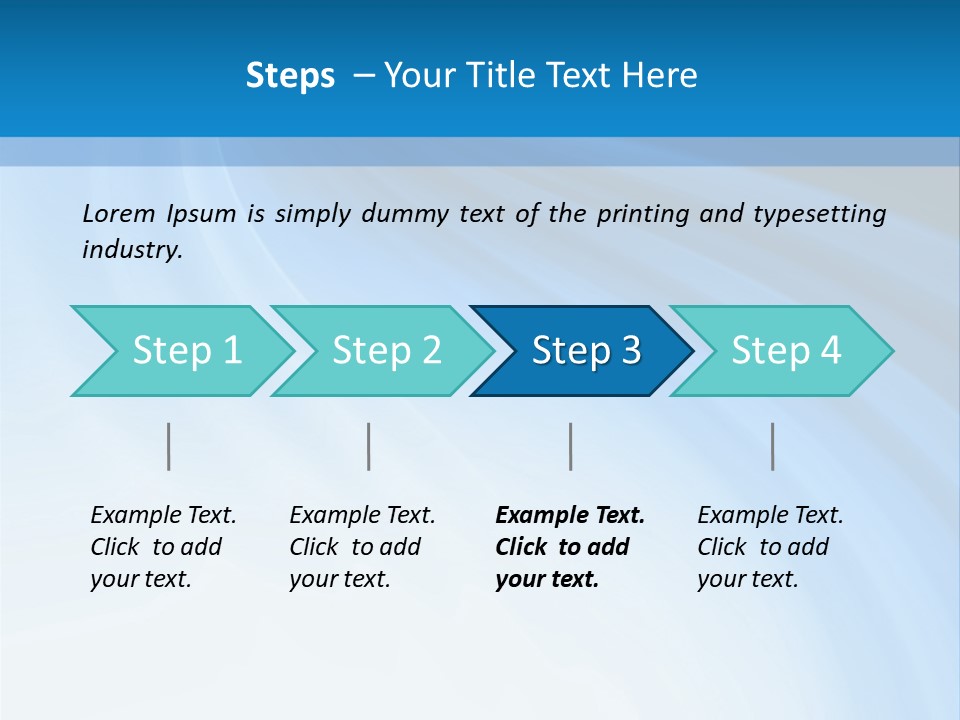 Steps – Your Title Text Here

Lorem Ipsum is simply dummy text of the printing and typesetting industry.

Step 1

Step 2

Step 3

Step 4

Example Text. Click to add your text.

Example Text. Click to add your text.

Example Text. Click to add your text.

Example Text. Click to add your text.